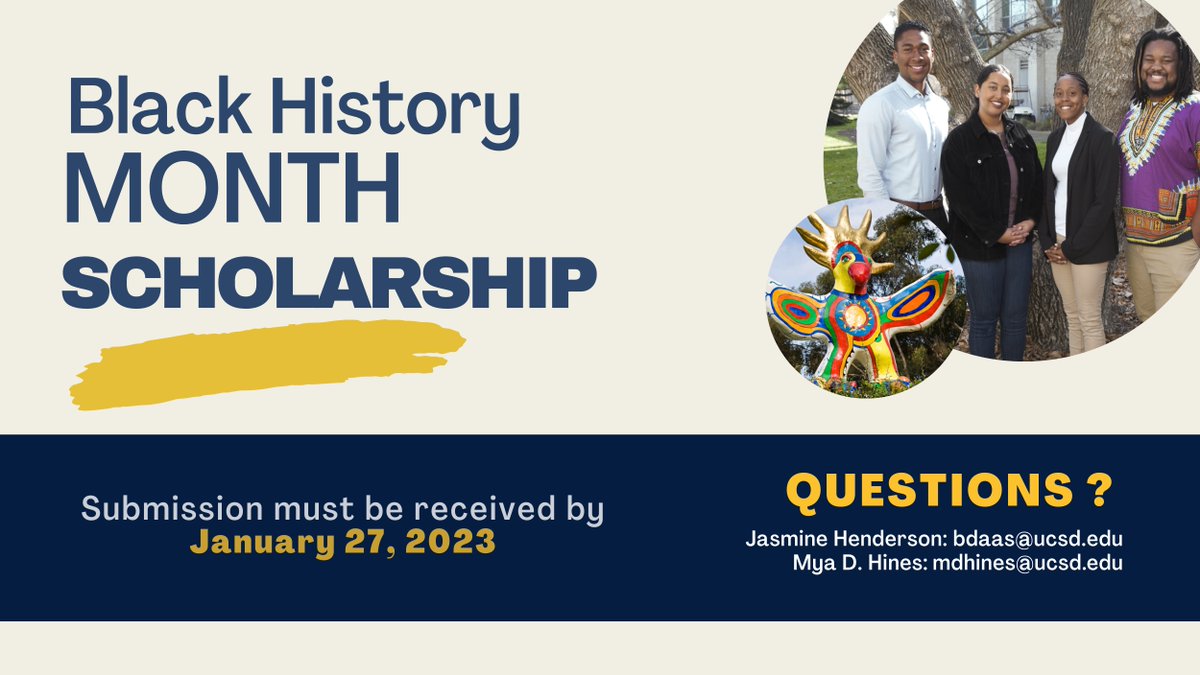 Black History
MONTH
SCHOLARSHIP

Submission must be received by
January 27, 2023

QUESTIONS ?

Jasmine Henderson: bdaas@ucsd.edu
Mya D. Hines: mdhines@ucsd.edu